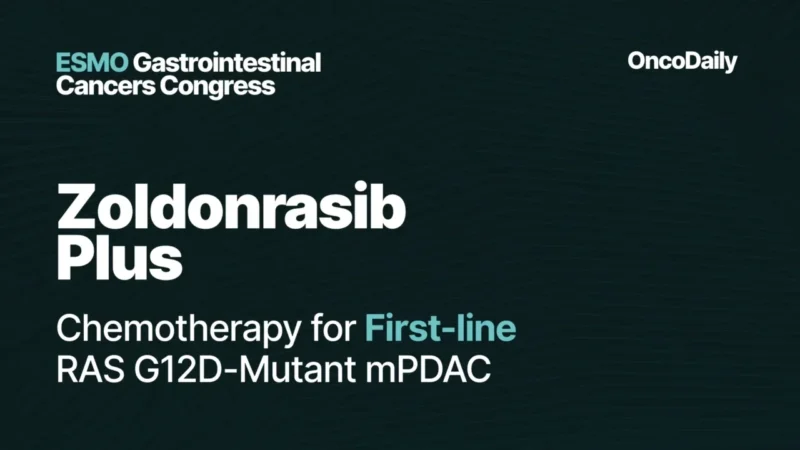 ESMO Gastrointestinal
Cancers Congress

OncoDaily

Zoldonrasib
Plus

Chemotherapy for First-line
RAS G12D-Mutant mPDAC